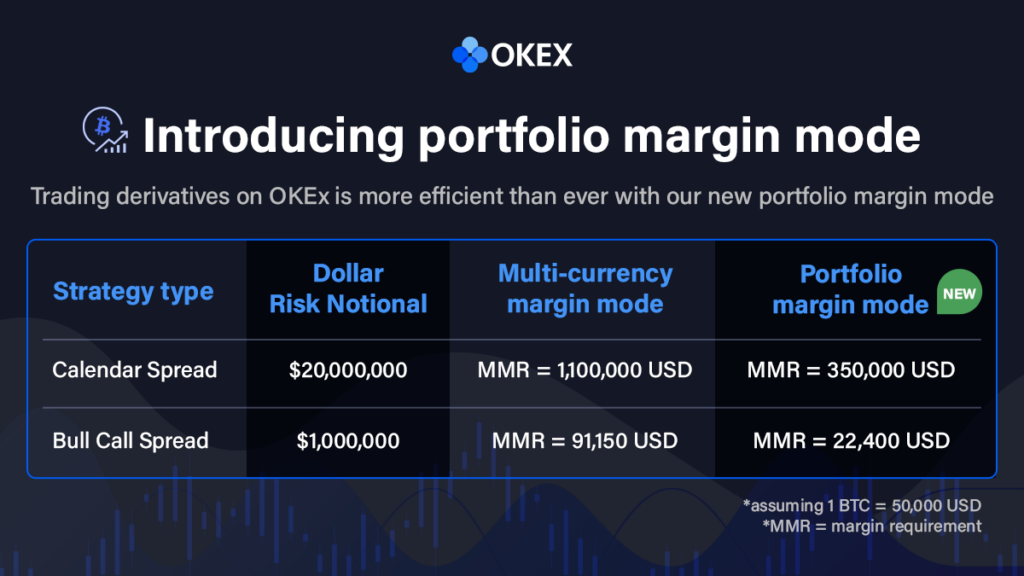 OKEX

Introducing portfolio margin mode

Trading derivatives on OKEx is more efficient than ever with our new portfolio margin mode

| Strategy type | Dollar Risk Notional | Multi-currency margin mode | Portfolio margin mode NEW |
|---|---|---|---|
| Calendar Spread | $20,000,000 | MMR = 1,100,000 USD | MMR = 350,000 USD |
| Bull Call Spread | $1,000,000 | MMR = 91,150 USD | MMR = 22,400 USD |

*assuming 1 BTC = 50,000 USD
*MMR = margin requirement